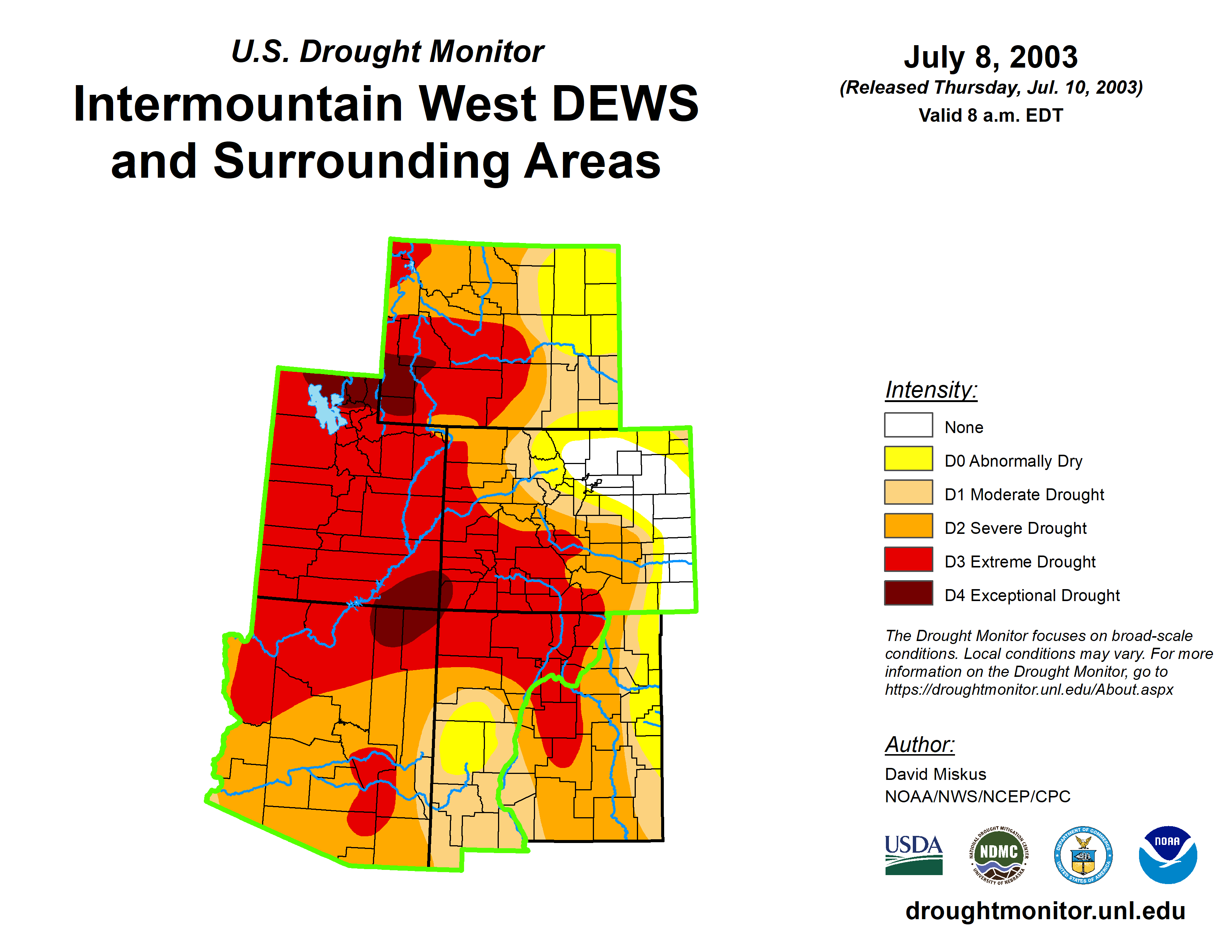 U.S. Drought Monitor

Intermountain West DEWS and Surrounding Areas

July 8, 2003

(Released Thursday, Jul. 10, 2003)

Valid 8 a.m. EDT

Intensity:

None

D0 Abnormally Dry

D1 Moderate Drought

D2 Severe Drought

D3 Extreme Drought

D4 Exceptional Drought

The Drought Monitor focuses on broad-scale conditions. Local conditions may vary. For more information on the Drought Monitor, go to https://droughtmonitor.unl.edu/About.aspx

Author:

David Miskus

NOAA/NWS/NCEP/CPC

USDA

NATIONAL DROUGHT MITIGATION CENTER NDMC UNIVERSITY OF NEBRASKA

DEPARTMENT OF COMMERCE UNITED STATES OF AMERICA

NOAA

droughtmonitor.unl.edu